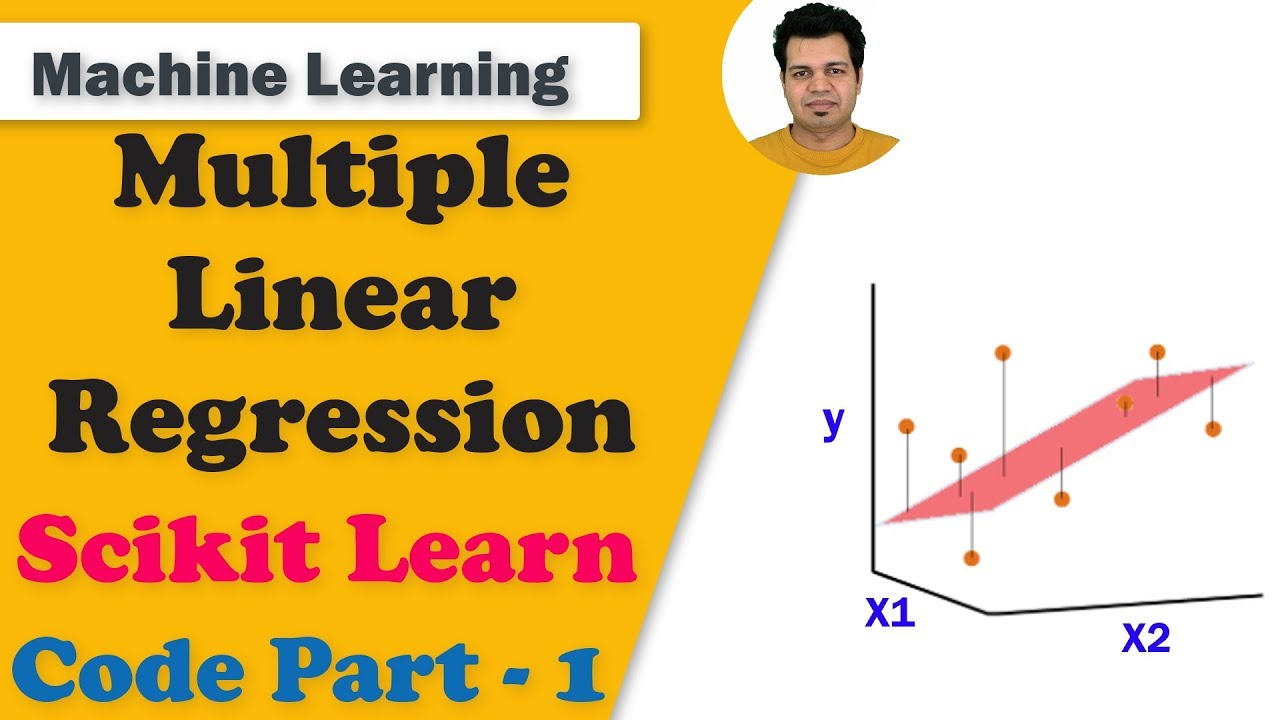 Machine Learning

Multiple Linear Regression

Scikit Learn

Code Part - 1

y

X1

X2